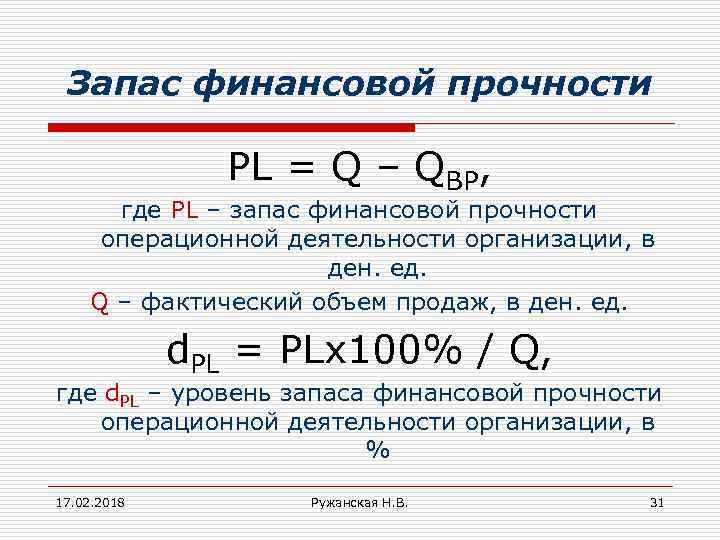 Запас финансовой прочности

$PL = Q – Q_{BP}$,

где PL – запас финансовой прочности операционной деятельности организации, в ден. ед.

Q – фактический объем продаж, в ден. ед.

$d_{PL} = PLx100\% / Q$,

где $d_{PL}$ – уровень запаса финансовой прочности операционной деятельности организации, в %

17.02.2018

Ружанская Н.В.

31